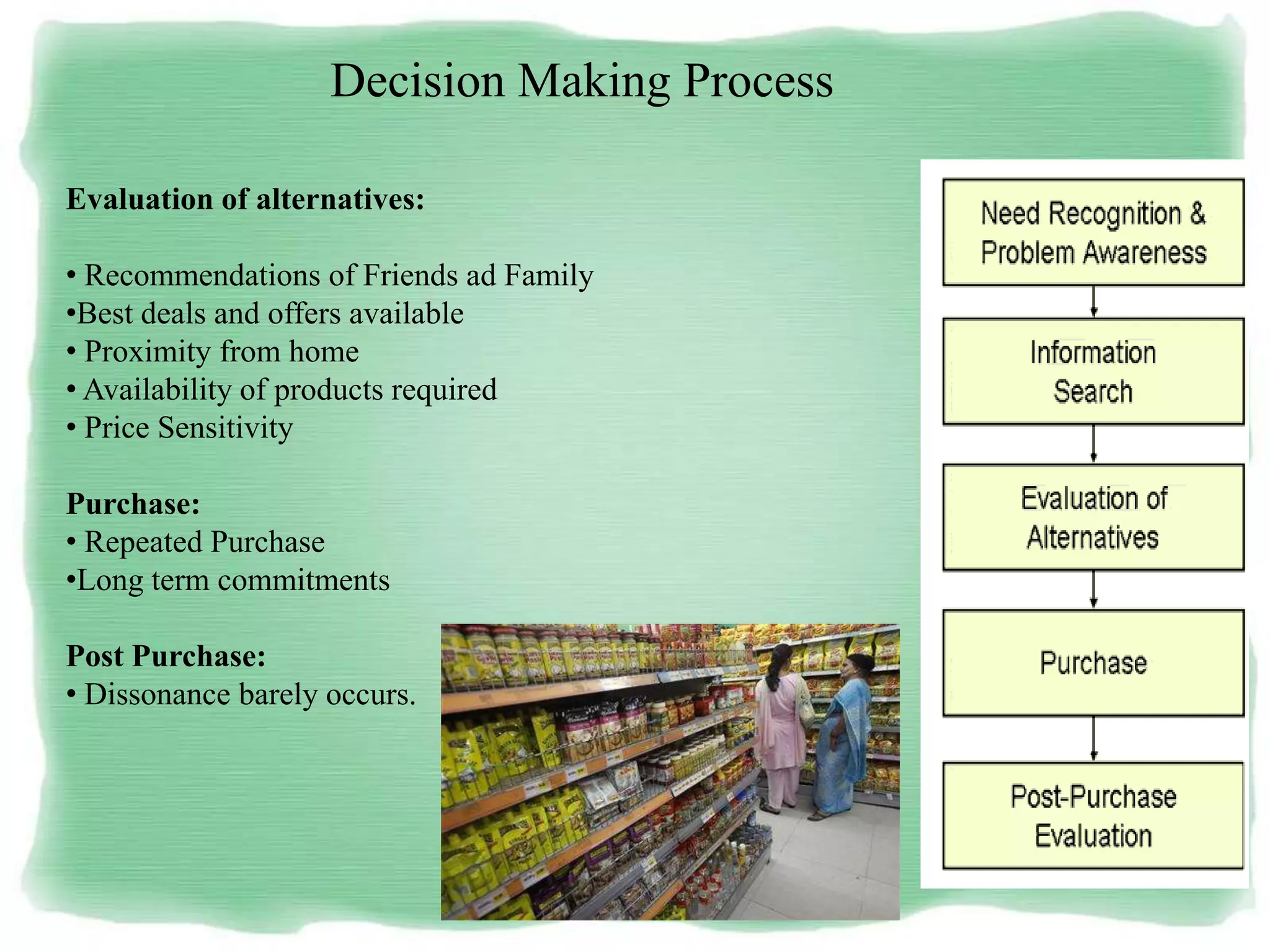 Decision Making Process

Evaluation of alternatives:

• Recommendations of Friends ad Family
•Best deals and offers available
• Proximity from home
• Availability of products required
• Price Sensitivity

Purchase:
• Repeated Purchase
•Long term commitments

Post Purchase:
• Dissonance barely occurs.

Need Recognition & Problem Awareness

Information Search

Evaluation of Alternatives

Purchase

Post-Purchase Evaluation